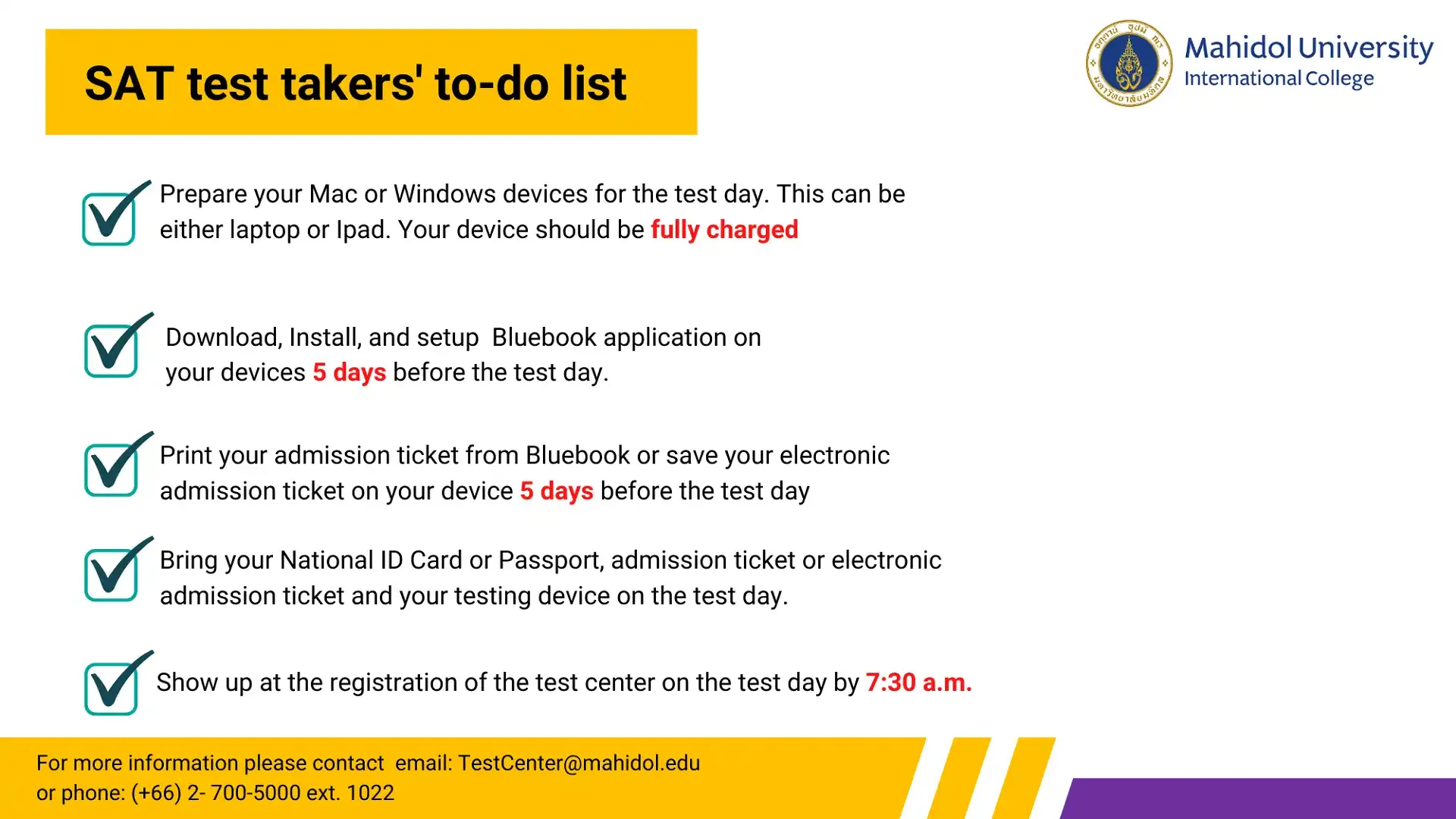 SAT test takers' to-do list

Mahidol University
International College

Prepare your Mac or Windows devices for the test day. This can be either laptop or Ipad. Your device should be fully charged

Download, Install, and setup Bluebook application on your devices 5 days before the test day.

Print your admission ticket from Bluebook or save your electronic admission ticket on your device 5 days before the test day

Bring your National ID Card or Passport, admission ticket or electronic admission ticket and your testing device on the test day.

Show up at the registration of the test center on the test day by 7:30 a.m.

For more information please contact email: TestCenter@mahidol.edu
or phone: (+66) 2- 700-5000 ext. 1022